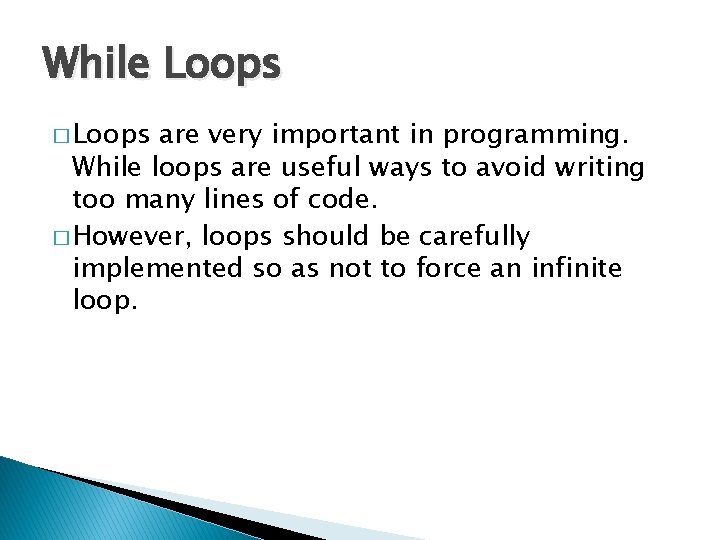 While Loops

□ Loops are very important in programming. While loops are useful ways to avoid writing too many lines of code.

□ However, loops should be carefully implemented so as not to force an infinite loop.